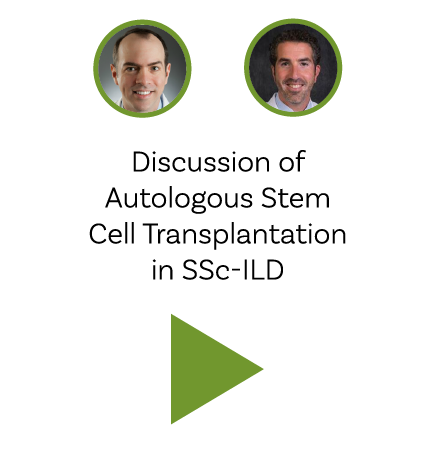 Discussion of Autologous Stem Cell Transplantation in SSc-ILD